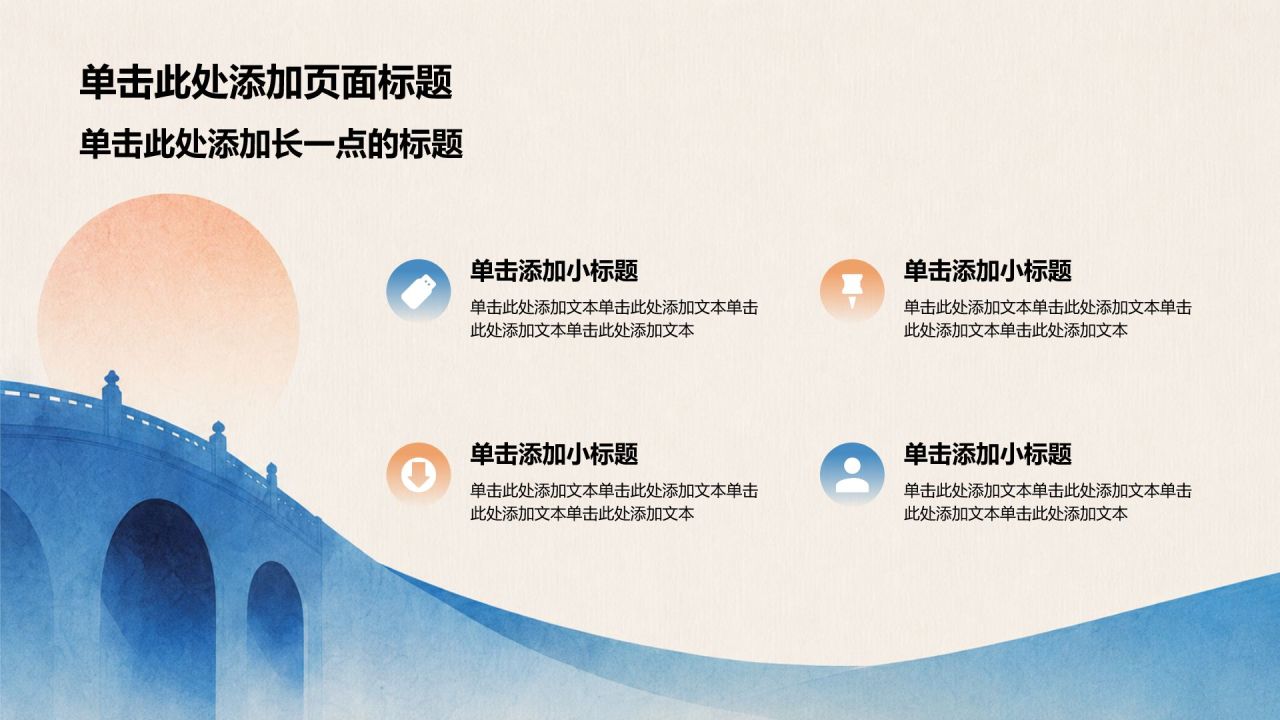 单击此处添加页面标题

单击此处添加长一点的标题

单击添加小标题

单击此处添加文本单击此处添加文本单击此处添加文本单击此处添加文本

单击添加小标题

单击此处添加文本单击此处添加文本单击此处添加文本单击此处添加文本

单击添加小标题

单击此处添加文本单击此处添加文本单击此处添加文本单击此处添加文本

单击添加小标题

单击此处添加文本单击此处添加文本单击此处添加文本单击此处添加文本